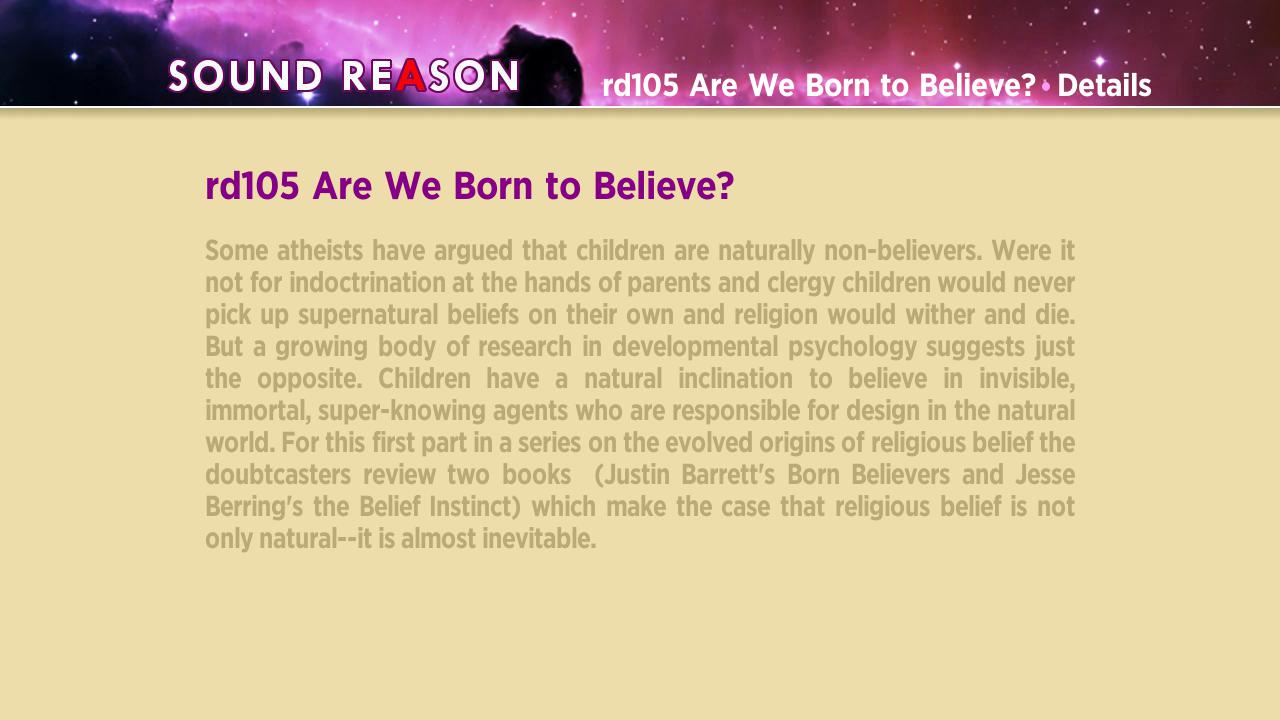 SOUND REASON

rd105 Are We Born to Believe? • Details

rd105 Are We Born to Believe?

Some atheists have argued that children are naturally non-believers. Were it not for indoctrination at the hands of parents and clergy children would never pick up supernatural beliefs on their own and religion would wither and die. But a growing body of research in developmental psychology suggests just the opposite. Children have a natural inclination to believe in invisible, immortal, super-knowing agents who are responsible for design in the natural world. For this first part in a series on the evolved origins of religious belief the doubtcasters review two books (Justin Barrett's Born Believers and Jesse Berring's the Belief Instinct) which make the case that religious belief is not only natural--it is almost inevitable.